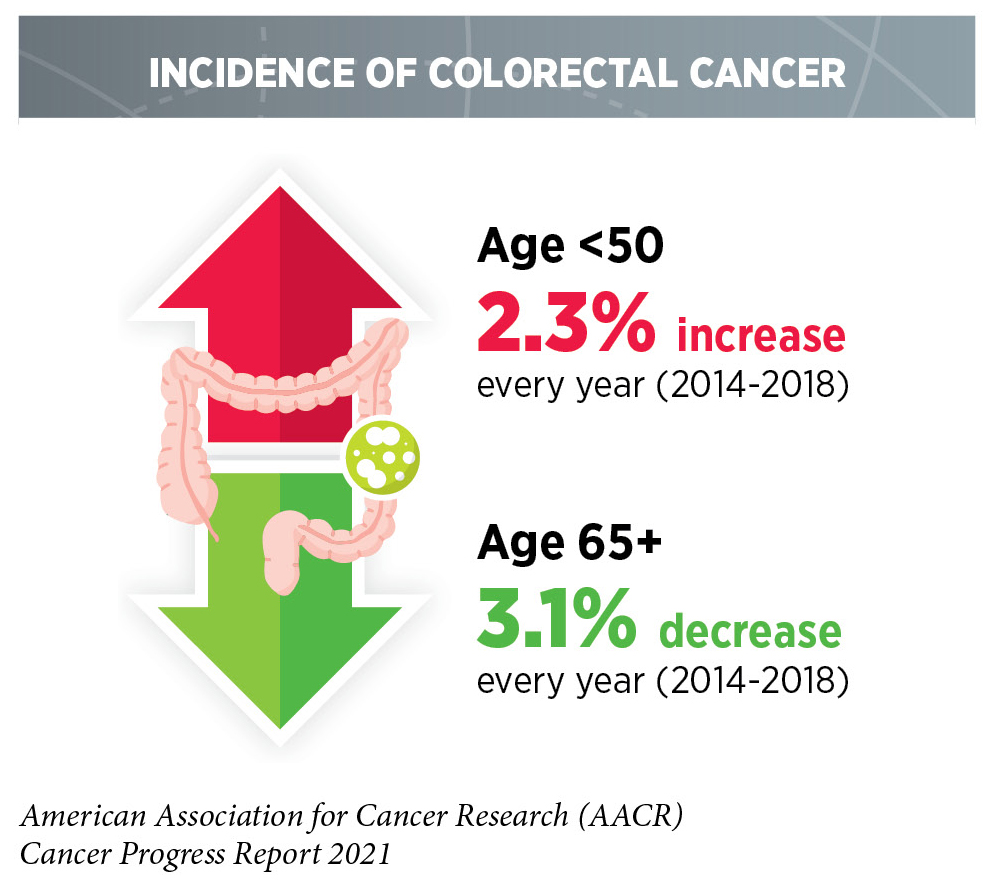 INCIDENCE OF COLORECTAL CANCER

Age <50
2.3% increase
every year (2014-2018)

Age 65+
3.1% decrease
every year (2014-2018)

American Association for Cancer Research (AACR)
Cancer Progress Report 2021